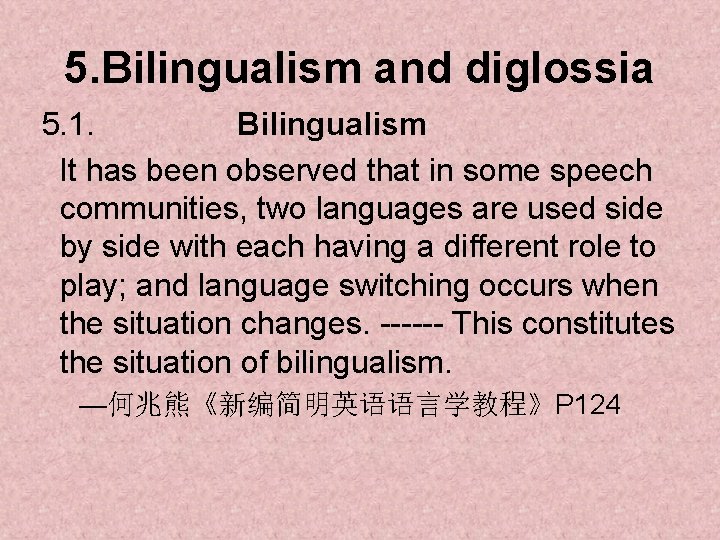 5.Bilingualism and diglossia

5.1. Bilingualism

It has been observed that in some speech communities, two languages are used side by side with each having a different role to play; and language switching occurs when the situation changes. ------ This constitutes the situation of bilingualism.

—何兆熊《新编简明英语语言学教程》P124